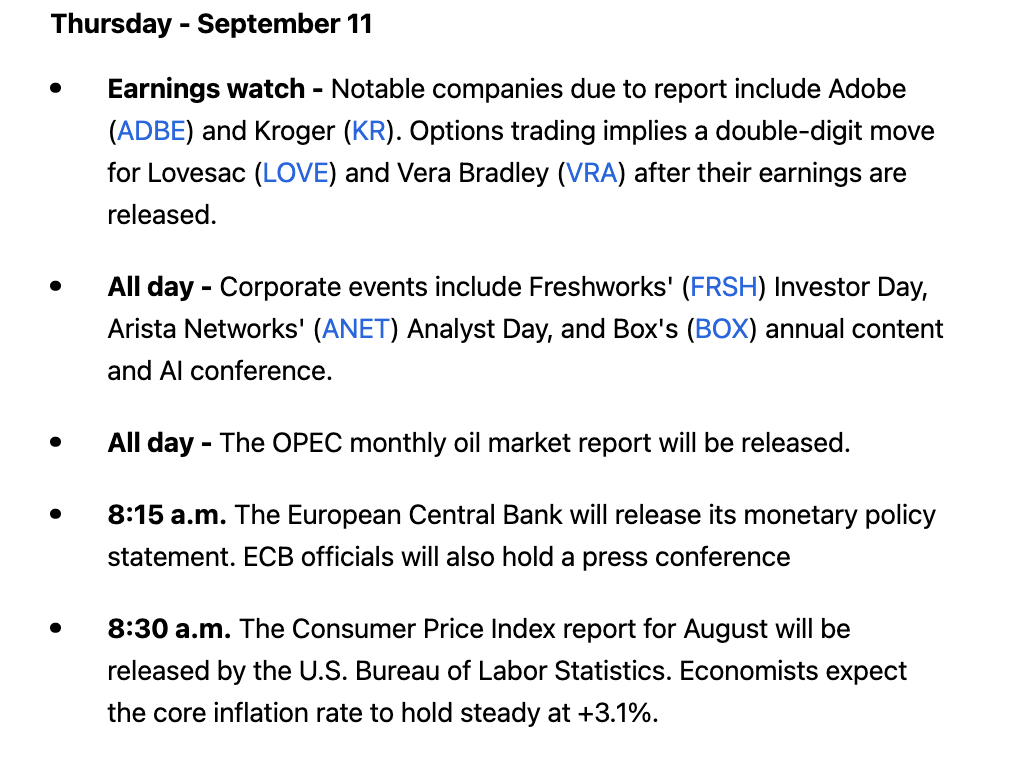 Thursday - September 11

• Earnings watch - Notable companies due to report include Adobe (ADBE) and Kroger (KR). Options trading implies a double-digit move for Lovesac (LOVE) and Vera Bradley (VRA) after their earnings are released.

• All day - Corporate events include Freshworks' (FRSH) Investor Day, Arista Networks' (ANET) Analyst Day, and Box's (BOX) annual content and AI conference.

• All day - The OPEC monthly oil market report will be released.

• 8:15 a.m. The European Central Bank will release its monetary policy statement. ECB officials will also hold a press conference

• 8:30 a.m. The Consumer Price Index report for August will be released by the U.S. Bureau of Labor Statistics. Economists expect the core inflation rate to hold steady at +3.1%.